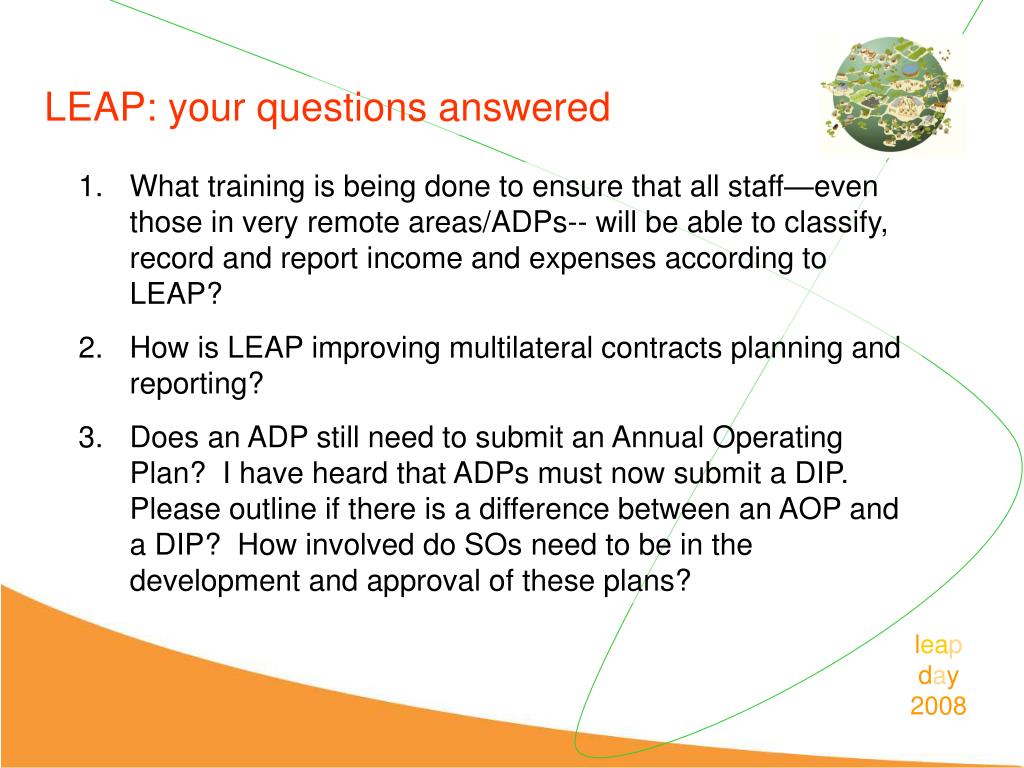 LEAP: your questions answered

1. What training is being done to ensure that all staff—even those in very remote areas/ADPs-- will be able to classify, record and report income and expenses according to LEAP?

2. How is LEAP improving multilateral contracts planning and reporting?

3. Does an ADP still need to submit an Annual Operating Plan? I have heard that ADPs must now submit a DIP. Please outline if there is a difference between an AOP and a DIP? How involved do SOs need to be in the development and approval of these plans?

leap
day
2008